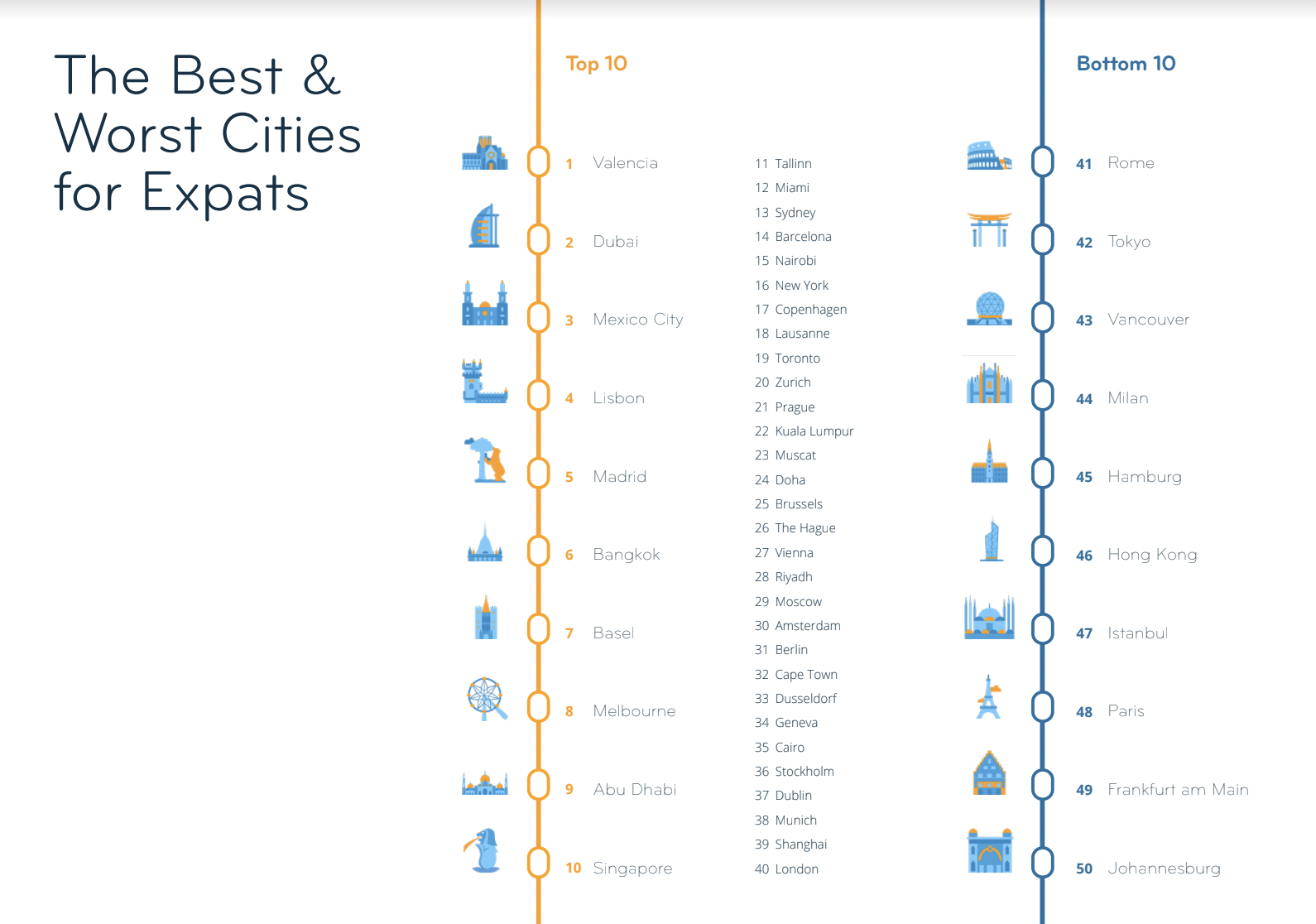 The Best & Worst Cities for Expats

Top 10

1 Valencia
2 Dubai
3 Mexico City
4 Lisbon
5 Madrid
6 Bangkok
7 Basel
8 Melbourne
9 Abu Dhabi
10 Singapore

11 Tallinn
12 Miami
13 Sydney
14 Barcelona
15 Nairobi
16 New York
17 Copenhagen
18 Lausanne
19 Toronto
20 Zurich
21 Prague
22 Kuala Lumpur
23 Muscat
24 Doha
25 Brussels
26 The Hague
27 Vienna
28 Riyadh
29 Moscow
30 Amsterdam
31 Berlin
32 Cape Town
33 Dusseldorf
34 Geneva
35 Cairo
36 Stockholm
37 Dublin
38 Munich
39 Shanghai
40 London

Bottom 10

41 Rome
42 Tokyo
43 Vancouver
44 Milan
45 Hamburg
46 Hong Kong
47 Istanbul
48 Paris
49 Frankfurt am Main
50 Johannesburg